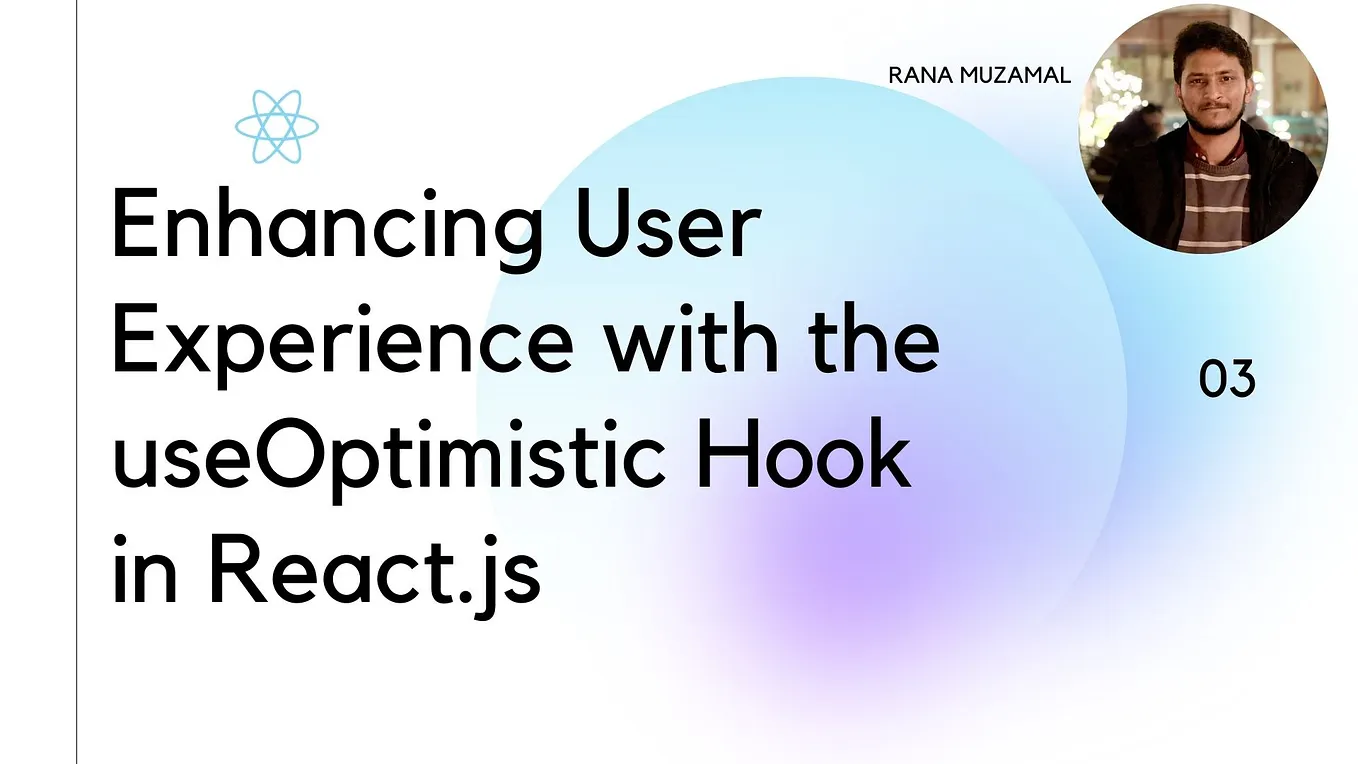 RANA MUZAMAL

Enhancing User Experience with the useOptimistic Hook in React.js

03